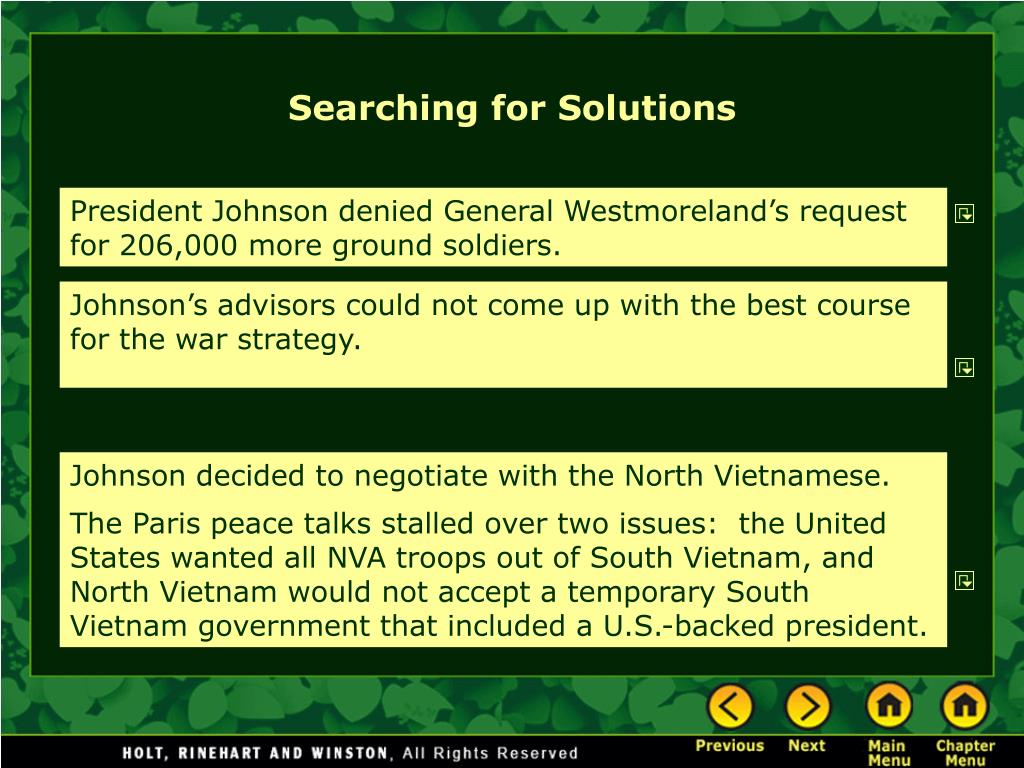 Searching for Solutions

President Johnson denied General Westmoreland’s request for 206,000 more ground soldiers.

Johnson’s advisors could not come up with the best course for the war strategy.

Johnson decided to negotiate with the North Vietnamese.

The Paris peace talks stalled over two issues: the United States wanted all NVA troops out of South Vietnam, and North Vietnam would not accept a temporary South Vietnam government that included a U.S.-backed president.

HOLT, RINEHART AND WINSTON, All Rights Reserved

Previous Next Main Menu Chapter Menu